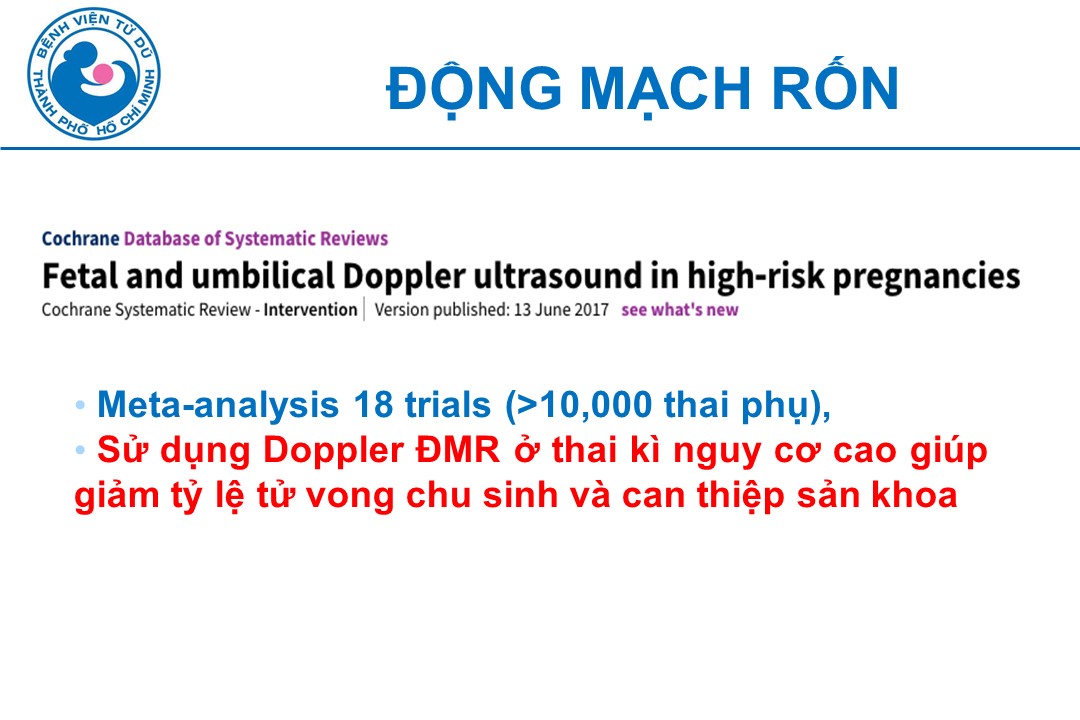 BỆNH VIỆN TỪ DŨ
THÀNH PHỐ HỒ CHÍ MINH

ĐỘNG MẠCH RỐN

Cochrane Database of Systematic Reviews
Fetal and umbilical Doppler ultrasound in high-risk pregnancies
Cochrane Systematic Review - Intervention | Version published: 13 June 2017 see what's new

• Meta-analysis 18 trials (>10,000 thai phụ),
• Sử dụng Doppler ĐMR ở thai kì nguy cơ cao giúp giảm tỷ lệ tử vong chu sinh và can thiệp sản khoa